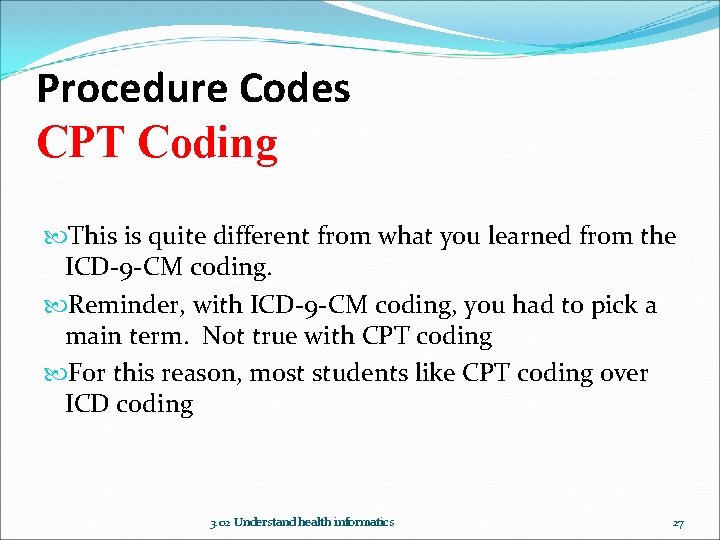 Procedure Codes
CPT Coding

This is quite different from what you learned from the ICD-9-CM coding.

Reminder, with ICD-9-CM coding, you had to pick a main term.  Not true with CPT coding

For this reason, most students like CPT coding over ICD coding

3.02 Understand health informatics

27